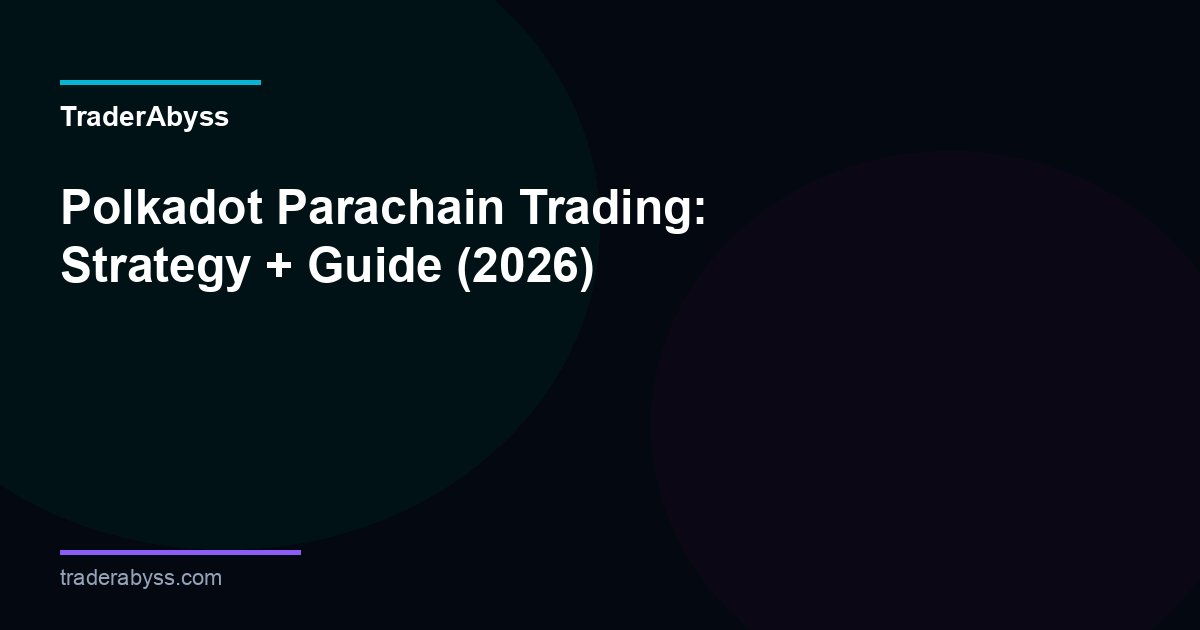 TraderAbyss

Polkadot Parachain Trading: Strategy + Guide (2026)

traderabyss.com